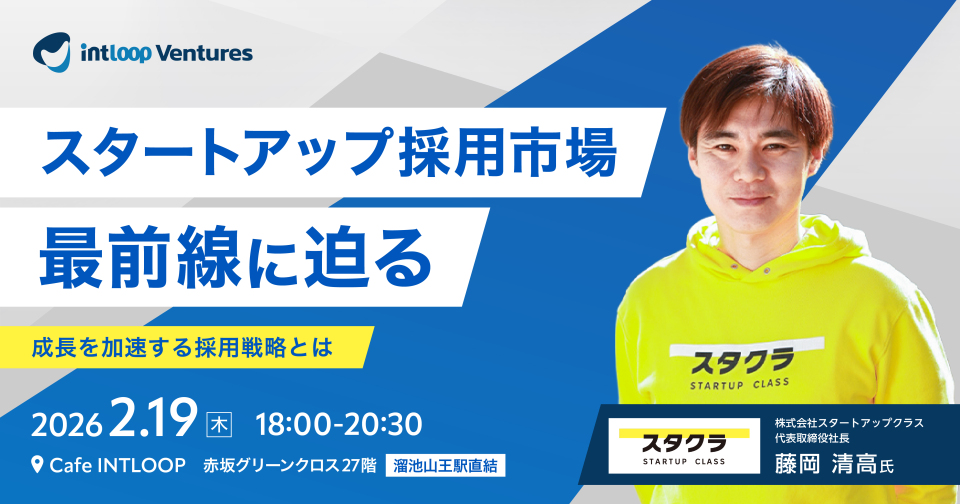 intloop Ventures

スタートアップ採用市場
最前線に迫る

成長を加速する採用戦略とは

2026 2.19 木 18:00-20:30

Cafe INTLOOP 赤坂グリーンクロス27階 溜池山王駅直結

スタクラ
STARTUP CLASS

スタクラ
STARTUP CLASS

株式会社スタートアップクラス
代表取締役社長
藤岡 清高氏